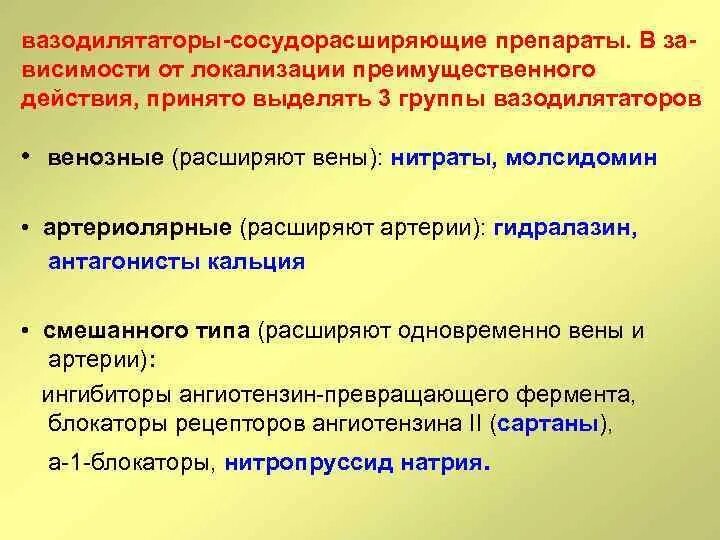 вазодилятаторы-сосудорасширяющие препараты. В зависимости от локализации преимущественного действия, принято выделять 3 группы вазодилятаторов

• венозные (расширяют вены): нитраты, молсидомин

• артериолярные (расширяют артерии): гидралазин, антагонисты кальция

• смешанного типа (расширяют одновременно вены и артерии):

ингибиторы ангиотензин-превращающего фермента, блокаторы рецепторов ангиотензина II (сартаны),

а-1-блокаторы, нитропруссид натрия.